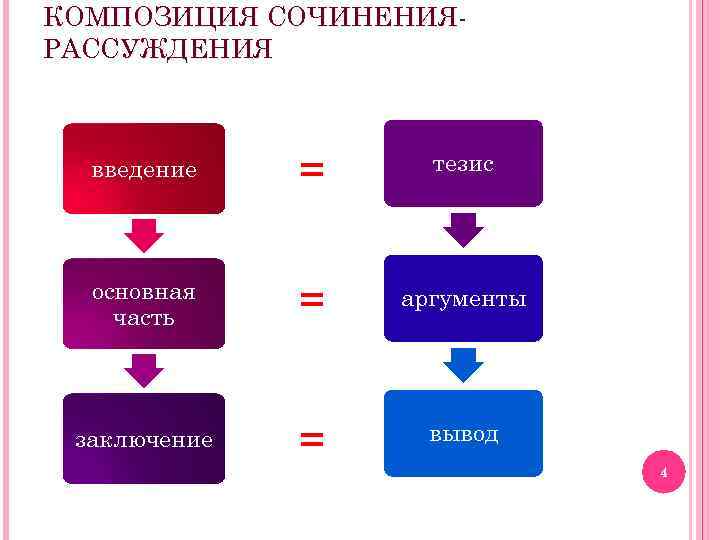 КОМПОЗИЦИЯ СОЧИНЕНИЯ-РАССУЖДЕНИЯ

введение

=

тезис

основная часть

=

аргументы

заключение

=

вывод

4